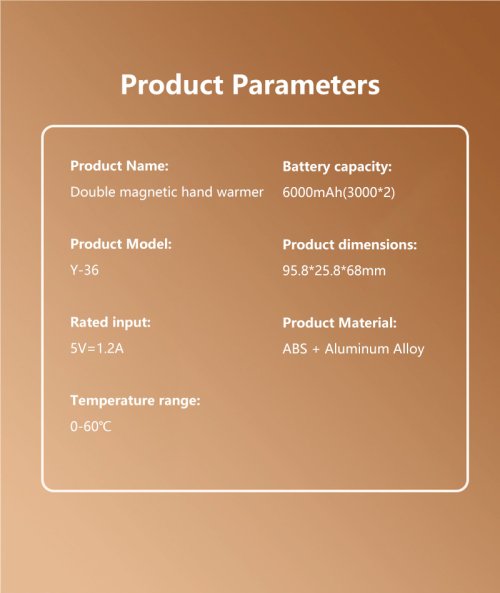 Product Parameters

Product Name:
Double magnetic hand warmer

Product Model:
Y-36

Rated input:
5V=1.2A

Temperature range:
0-60℃

Battery capacity:
6000mAh(3000*2)

Product dimensions:
95.8*25.8*68mm

Product Material:
ABS + Aluminum Alloy